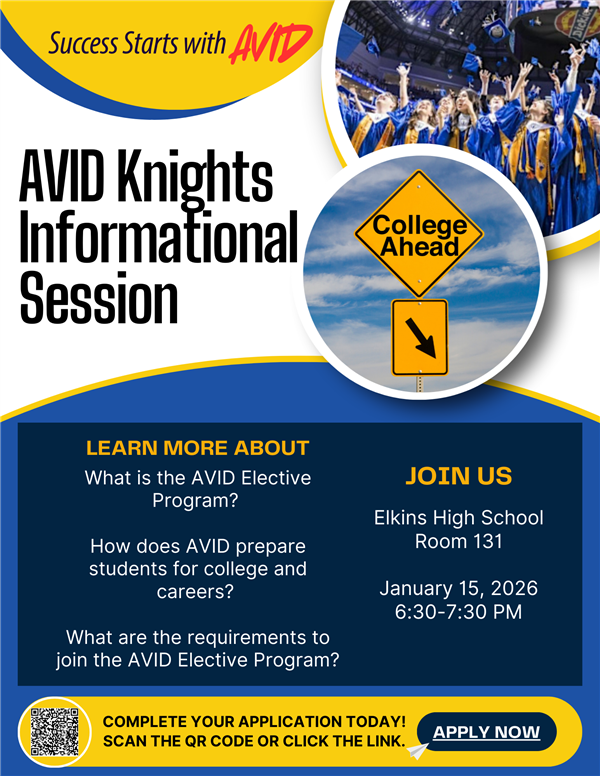 Success Starts with AVID

AVID Knights Informational Session

College Ahead

LEARN MORE ABOUT

What is the AVID Elective Program?

How does AVID prepare students for college and careers?

What are the requirements to join the AVID Elective Program?

JOIN US

Elkins High School
Room 131

January 15, 2026
6:30-7:30 PM

COMPLETE YOUR APPLICATION TODAY!
SCAN THE QR CODE OR CLICK THE LINK.

APPLY NOW